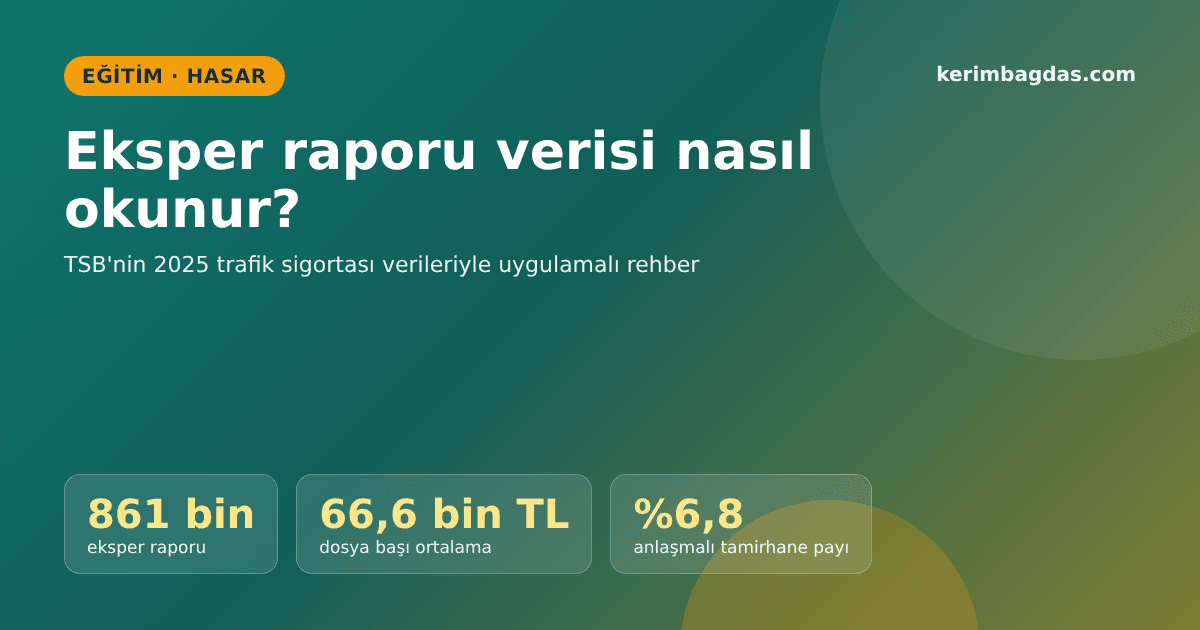 EĞİTİM · HASAR

kerimbagdas.com

Eksper raporu verisi nasıl okunur?

TSB'nin 2025 trafik sigortası verileriyle uygulamalı rehber

861 bin
eksper raporu

66,6 bin TL
dosya başı ortalama

%6,8
anlaşmalı tamirhane payı